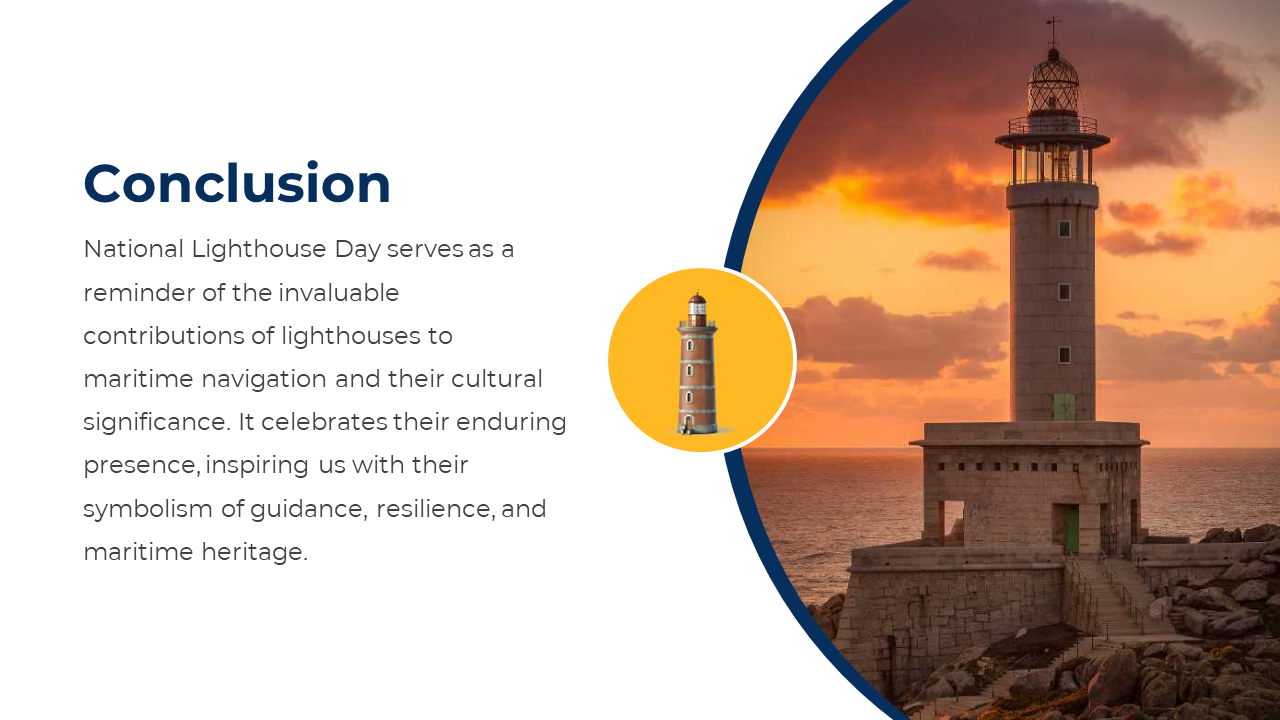 Conclusion

National Lighthouse Day serves as a reminder of the invaluable contributions of lighthouses to maritime navigation and their cultural significance. It celebrates their enduring presence, inspiring us with their symbolism of guidance, resilience, and maritime heritage.